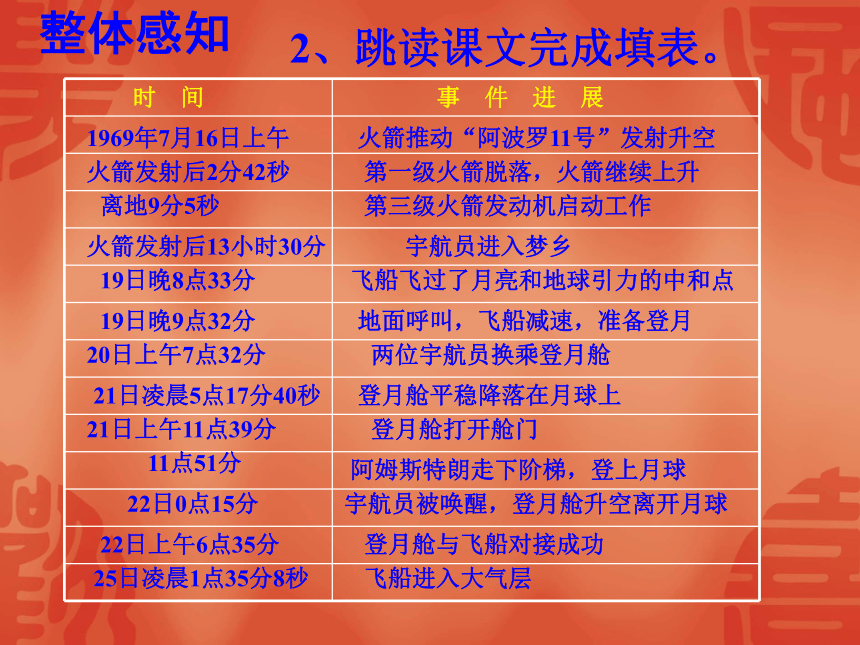 整体感知

2、跳读课文完成填表。

| 时　间 | 事　件　进　展 |
|---|---|
| 1969年7月16日上午 | 火箭推动“阿波罗11号”发射升空 |
| 火箭发射后2分42秒 | 第一级火箭脱落，火箭继续上升 |
| 离地9分5秒 | 第三级火箭发动机启动工作 |
| 火箭发射后13小时30分 | 宇航员进入梦乡 |
| 19日晚8点33分 | 飞船飞过了月亮和地球引力的中和点 |
| 19日晚9点32分 | 地面呼叫，飞船减速，准备登月 |
| 20日上午7点32分 | 两位宇航员换乘登月舱 |
| 21日凌晨5点17分40秒 | 登月舱平稳降落在月球上 |
| 21日上午11点39分 | 登月舱打开舱门 |
| 11点51分 | 阿姆斯特朗走下阶梯，登上月球 |
| 22日0点15分 | 宇航员被唤醒，登月舱升空离开月球 |
| 22日上午6点35分 | 登月舱与飞船对接成功 |
| 25日凌晨1点35分8秒 | 飞船进入大气层 |